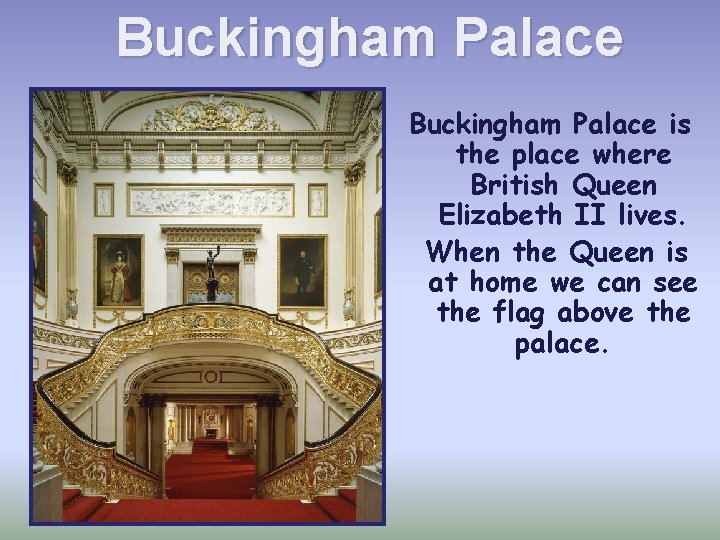 Buckingham Palace

Buckingham Palace is the place where British Queen Elizabeth II lives.

When the Queen is at home we can see the flag above the palace.